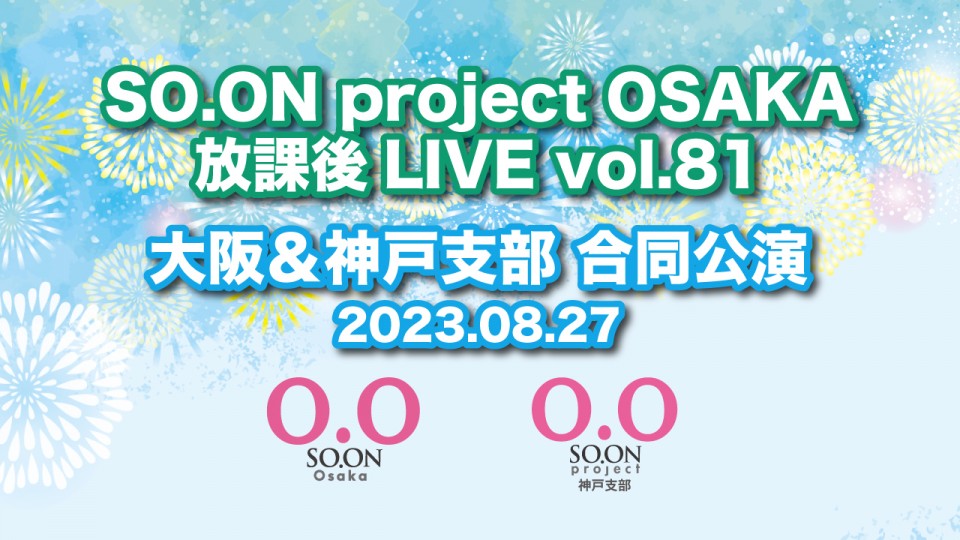 SO.ON project OSAKA
放課後 LIVE vol.81

大阪&神戸支部 合同公演
2023.08.27

O.O
SO.ON
Osaka

O.O
SO.ON
project
神戸支部